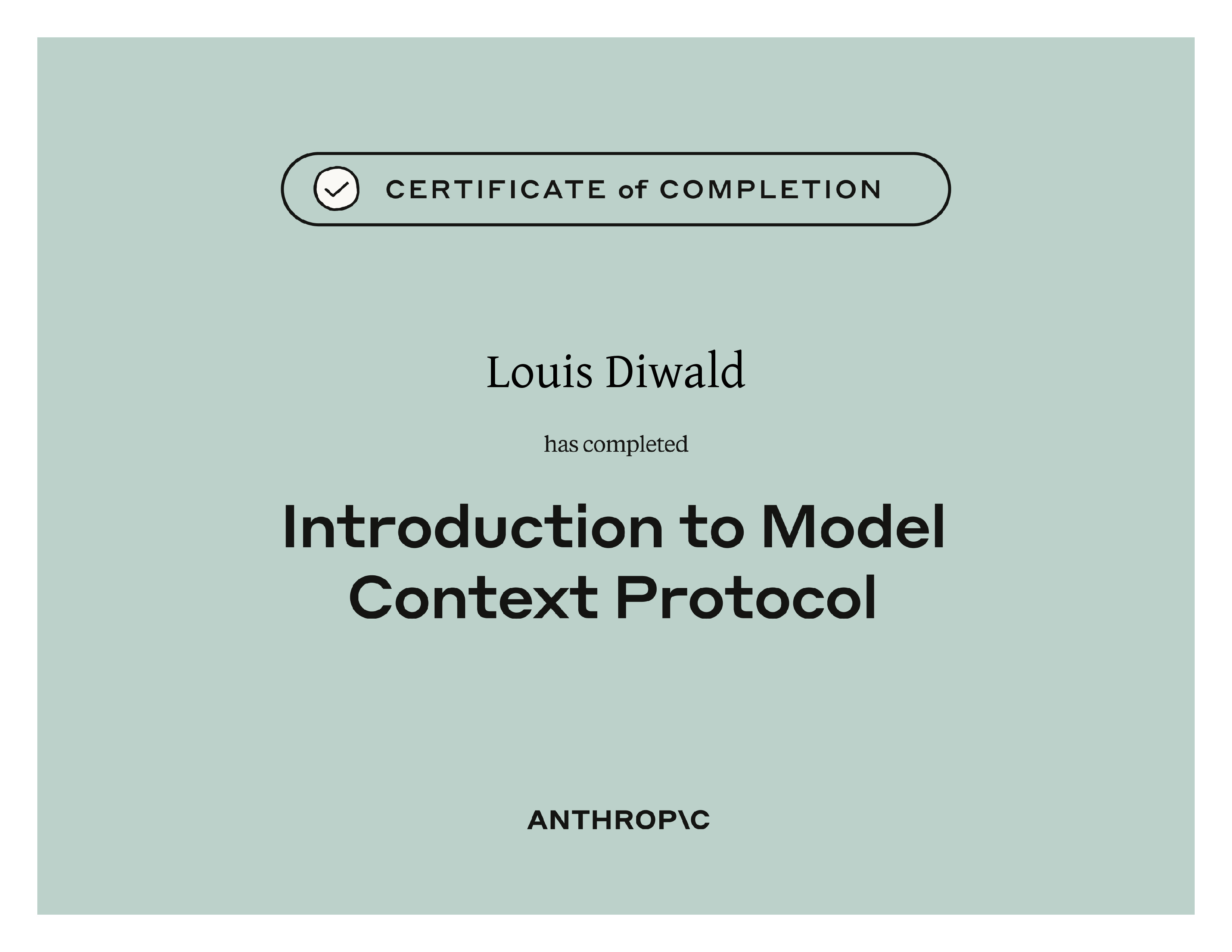 CERTIFICATE of COMPLETION

Louis Diwald

has completed

Introduction to Model Context Protocol

ANTHROP\C